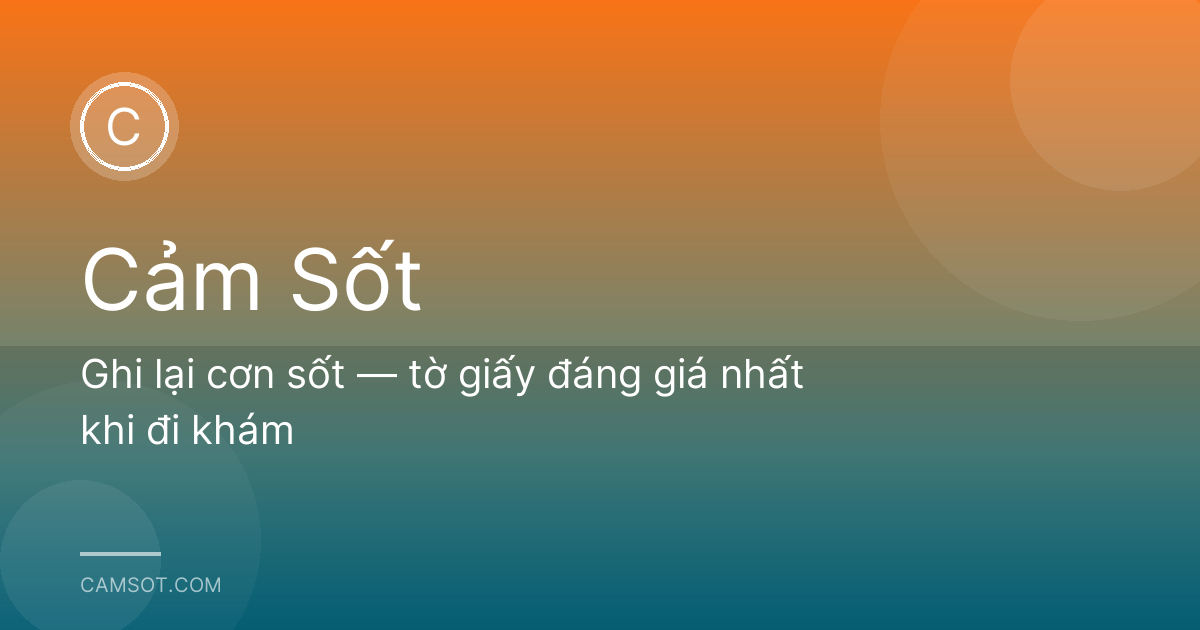 C

Cảm Sốt

Ghi lại cơn sốt — tờ giấy đáng giá nhất khi đi khám

CAMSOT.COM